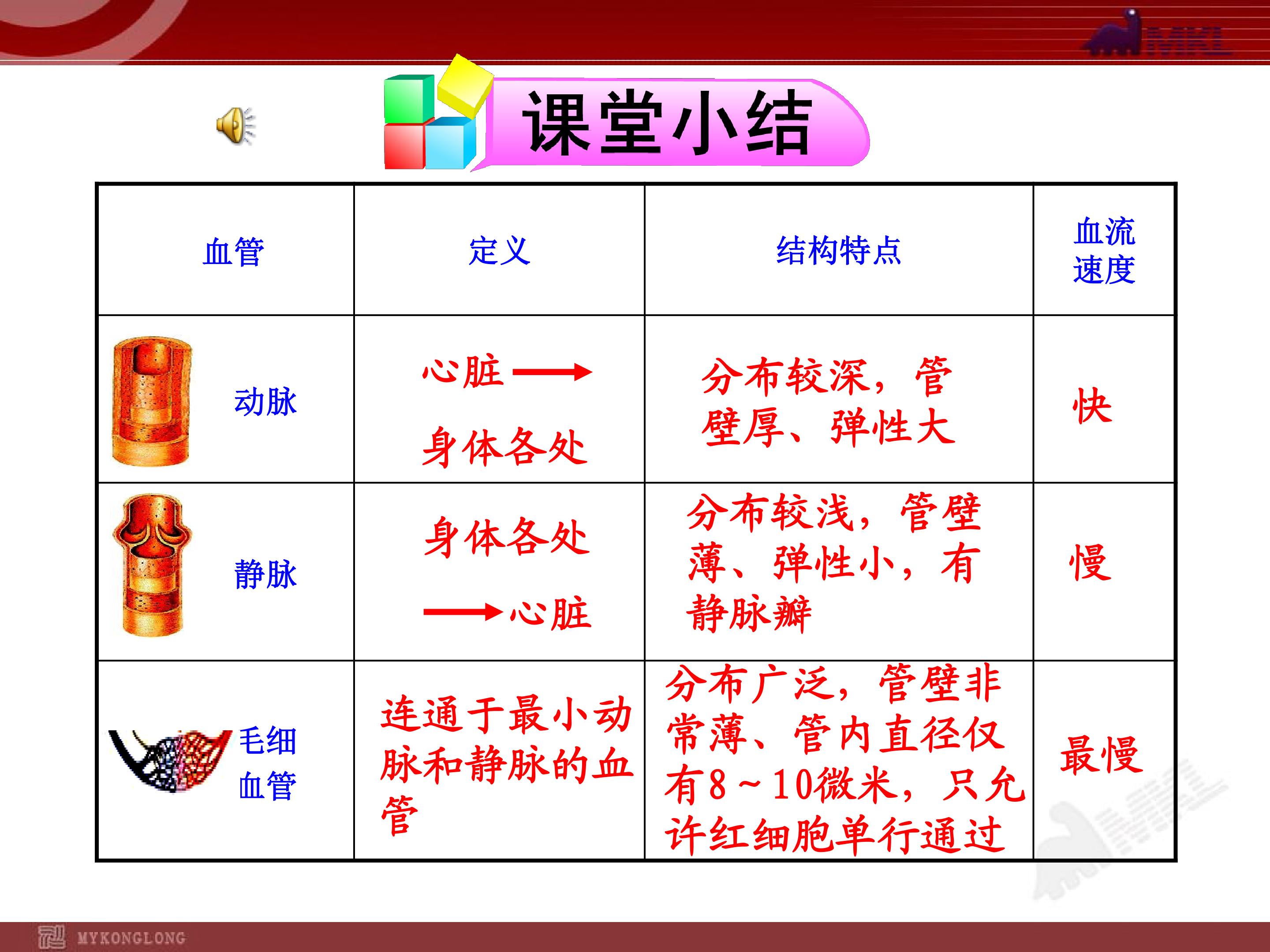 MKL

课堂小结

| 血管 | 定义 | 结构特点 | 血流速度 |
|---|---|---|---|
| 动脉 | 心脏→身体各处 | 分布较深，管壁厚、弹性大 | 快 |
| 静脉 | 身体各处→心脏 | 分布较浅，管壁薄、弹性小，有静脉瓣 | 慢 |
| 毛细血管 | 连通于最小动脉和静脉的血管 | 分布广泛，管壁非常薄、管内直径仅有8~10微米，只允许红细胞单行通过 | 最慢 |

MYKONGLONG